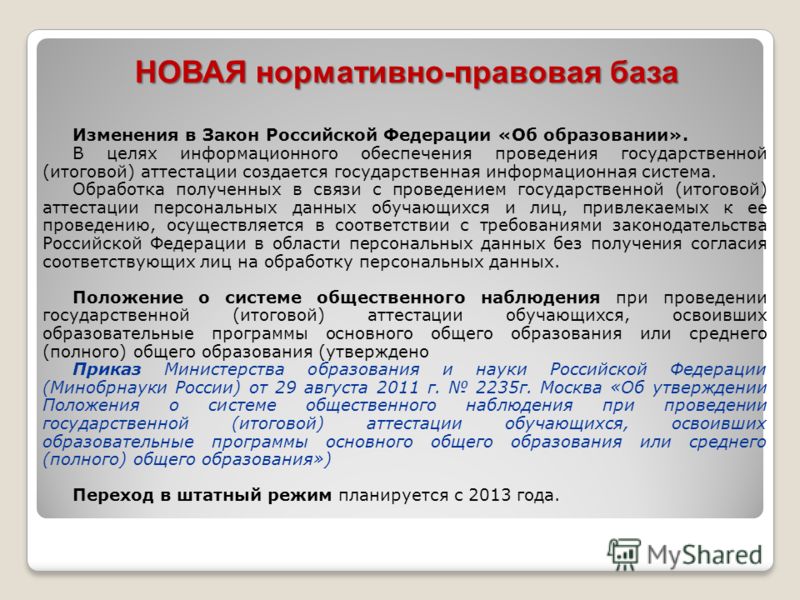 НОВАЯ нормативно-правовая база

Изменения в Закон Российской Федерации «Об образовании».
В целях информационного обеспечения проведения государственной (итоговой) аттестации создается государственная информационная система.
Обработка полученных в связи с проведением государственной (итоговой) аттестации персональных данных обучающихся и лиц, привлекаемых к ее проведению, осуществляется в соответствии с требованиями законодательства Российской Федерации в области персональных данных без получения согласия соответствующих лиц на обработку персональных данных.

Положение о системе общественного наблюдения при проведении государственной (итоговой) аттестации обучающихся, освоивших образовательные программы основного общего образования или среднего (полного) общего образования (утверждено
Приказ Министерства образования и науки Российской Федерации (Минобрнауки России) от 29 августа 2011 г. № 2235г. Москва «Об утверждении Положения о системе общественного наблюдения при проведении государственной (итоговой) аттестации обучающихся, освоивших образовательные программы основного общего образования или среднего (полного) общего образования»)

Переход в штатный режим планируется с 2013 года.

MyShared